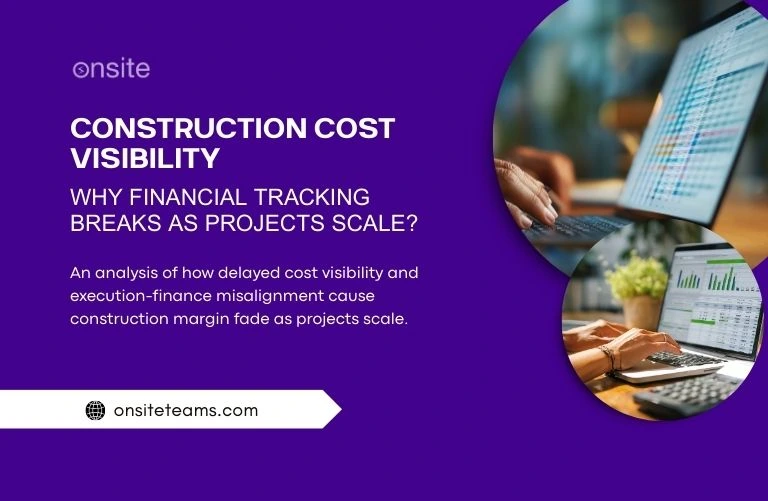 onsite

CONSTRUCTION COST VISIBILITY

WHY FINANCIAL TRACKING BREAKS AS PROJECTS SCALE?

An analysis of how delayed cost visibility and execution-finance misalignment cause construction margin fade as projects scale.

onsiteteams.com